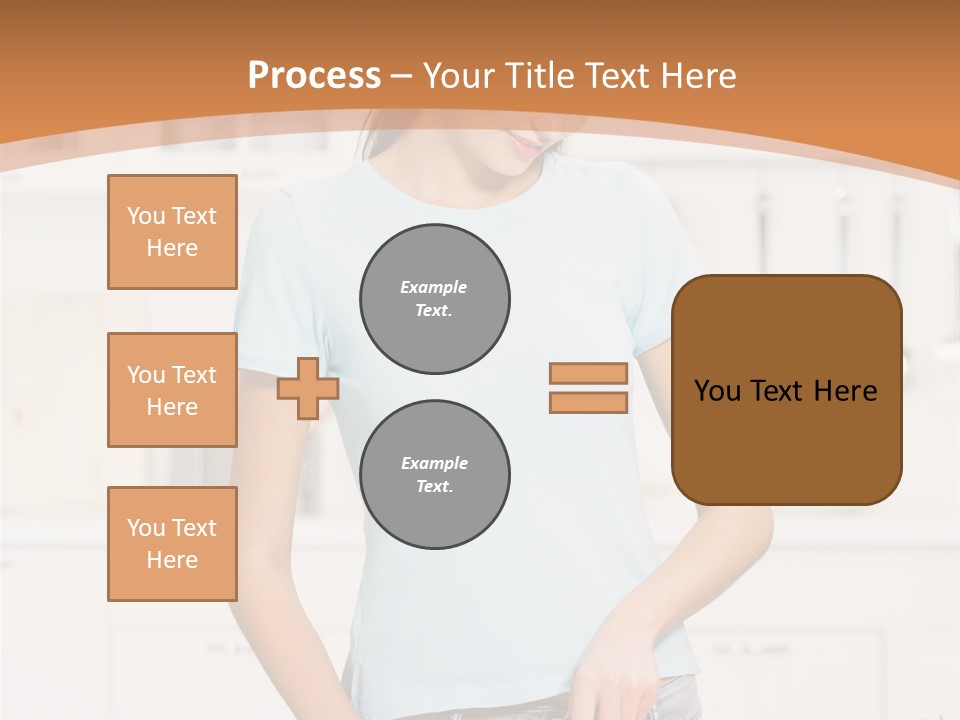 Process – Your Title Text Here

You Text Here

You Text Here

You Text Here

Example Text.

Example Text.

You Text Here